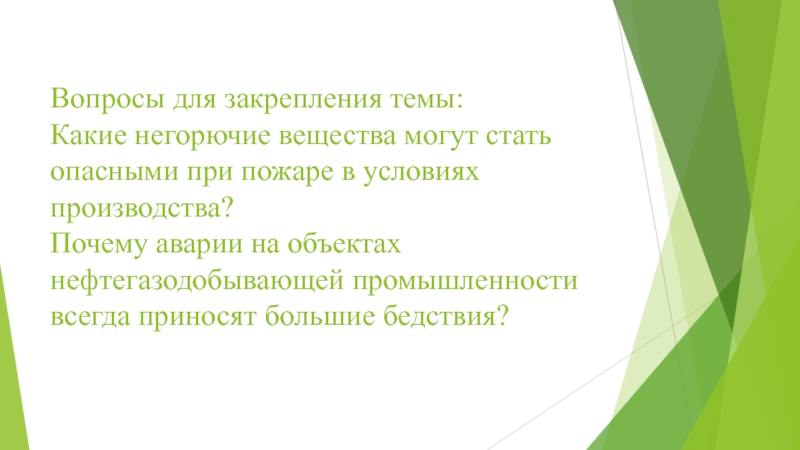 Вопросы для закрепления темы:
Какие негорючие вещества могут стать опасными при пожаре в условиях производства?
Почему аварии на объектах нефтегазодобывающей промышленности всегда приносят большие бедствия?